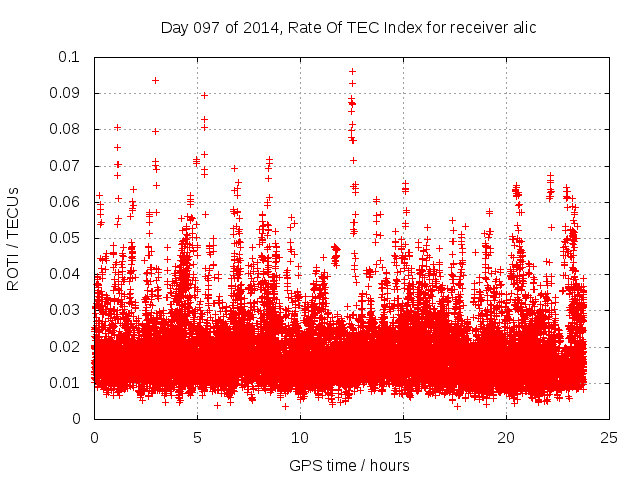 Day 097 of 2014, Rate Of TEC Index for receiver alic

ROTI / TECUs

0.1
0.09
0.08
0.07
0.06
0.05
0.04
0.03
0.02
0.01
0

0
5
10
15
20
25

GPS time / hours